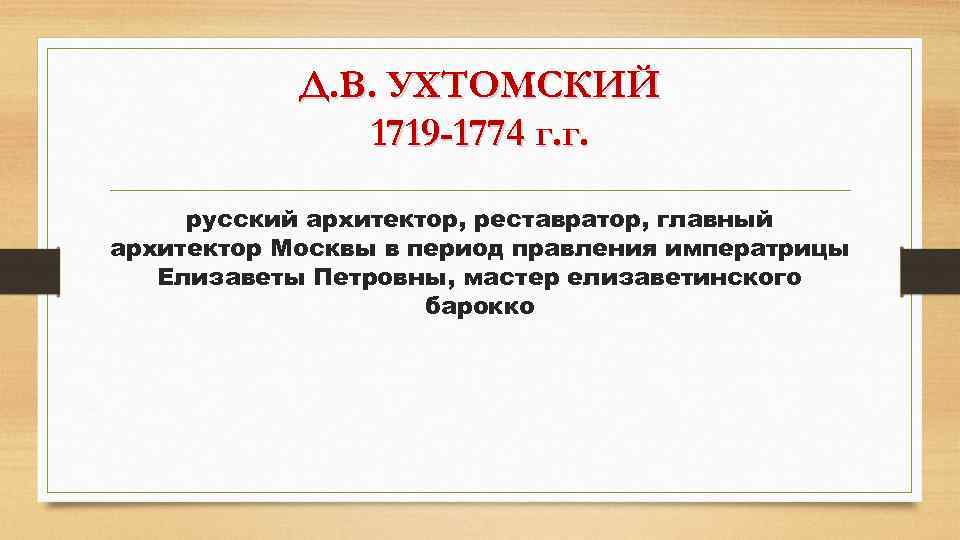 Д.В. УХТОМСКИЙ
1719-1774 г.г.

русский архитектор, реставратор, главный архитектор Москвы в период правления императрицы Елизаветы Петровны, мастер елизаветинского барокко